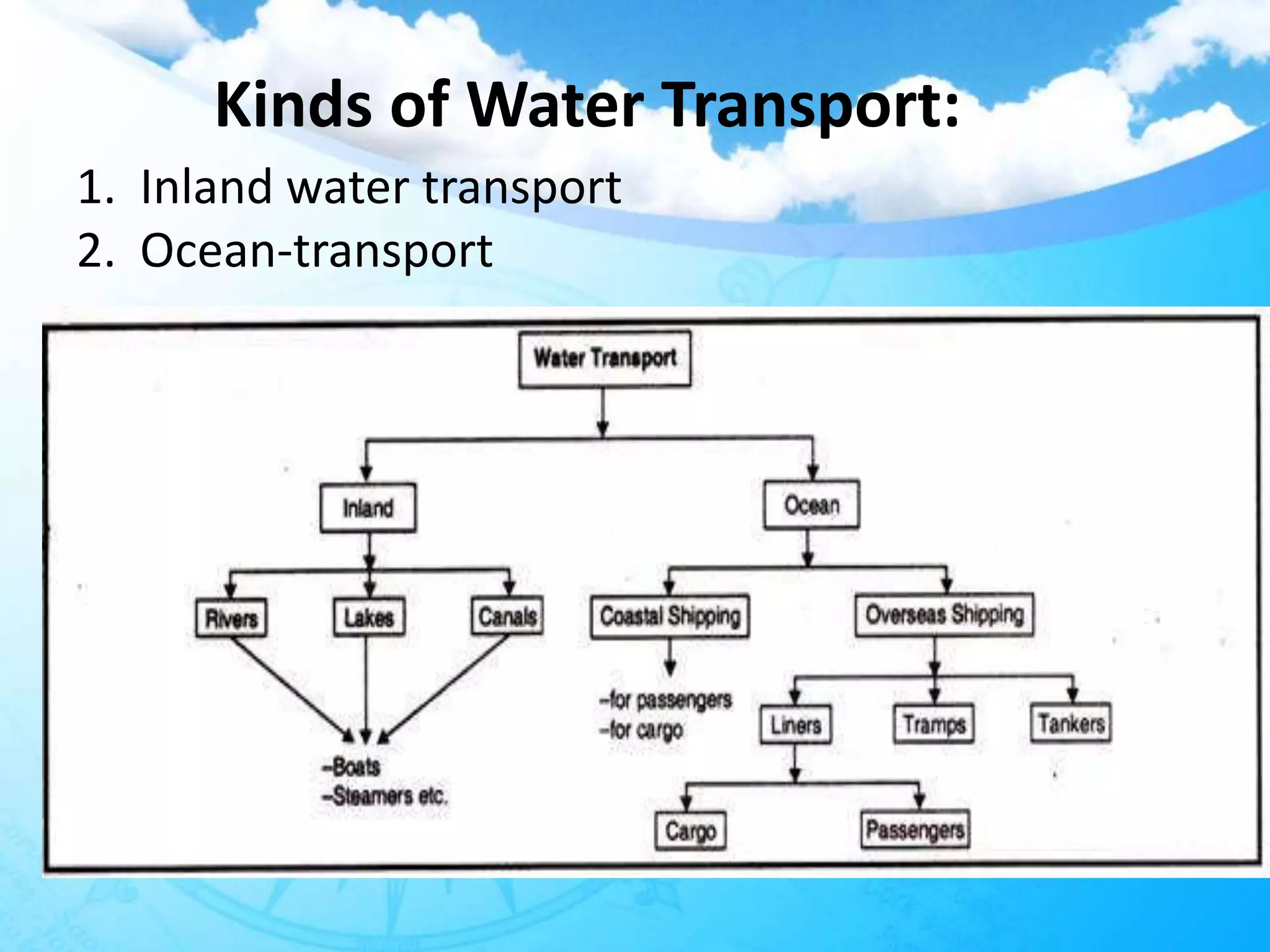 Kinds of Water Transport:

1. Inland water transport
2. Ocean-transport

Water Transport

Inland

Ocean

Rivers

Lakes

Canals

Coastal Shipping

Overseas Shipping

–Boats
–Steamers etc.

–for passengers
–for cargo

Liners

Tramps

Tankers

Cargo

Passengers